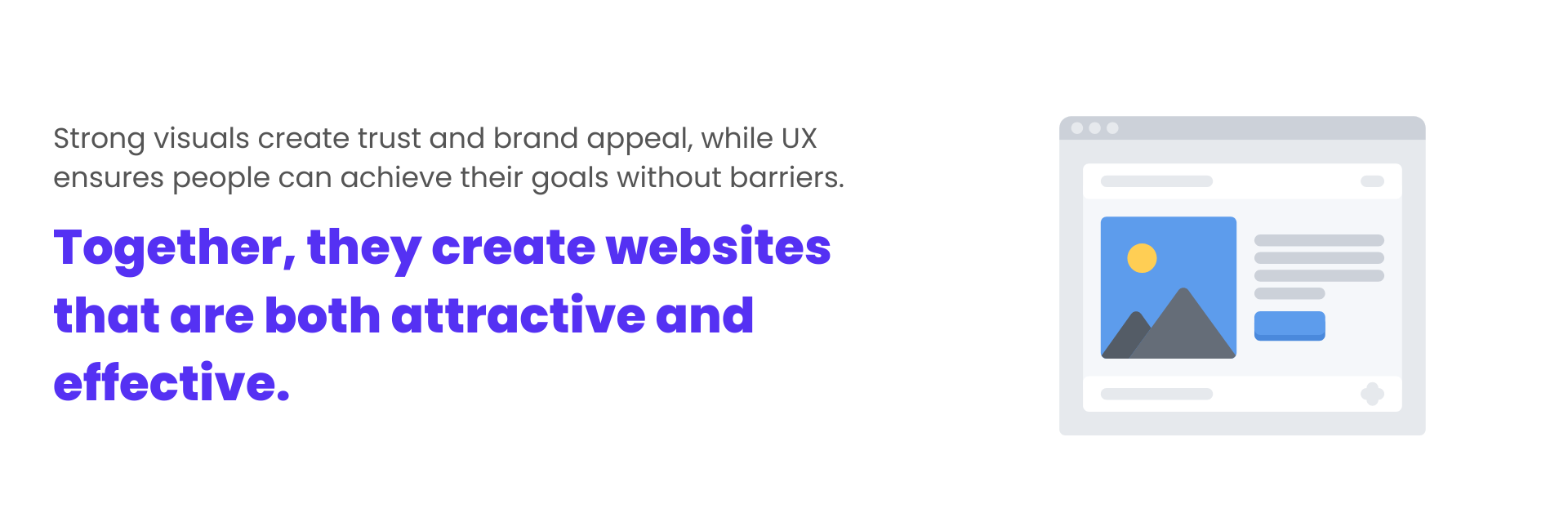 Strong visuals create trust and brand appeal, while UX ensures people can achieve their goals without barriers.

Together, they create websites that are both attractive and effective.